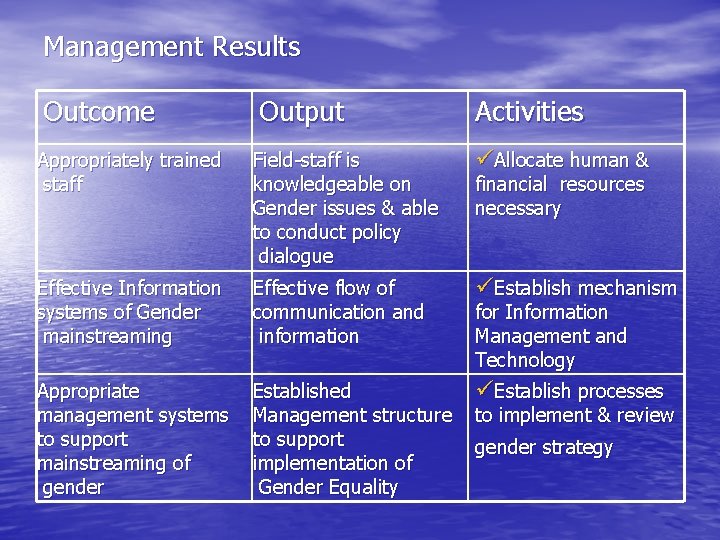 Management Results

| Outcome | Output | Activities |
|---|---|---|
| Appropriately trained staff | Field-staff is knowledgeable on Gender issues & able to conduct policy dialogue | ✓Allocate human & financial resources necessary |
| Effective Information systems of Gender mainstreaming | Effective flow of communication and information | ✓Establish mechanism for Information Management and Technology |
| Appropriate management systems to support mainstreaming of gender | Established Management structure to support implementation of Gender Equality | ✓Establish processes to implement & review gender strategy |